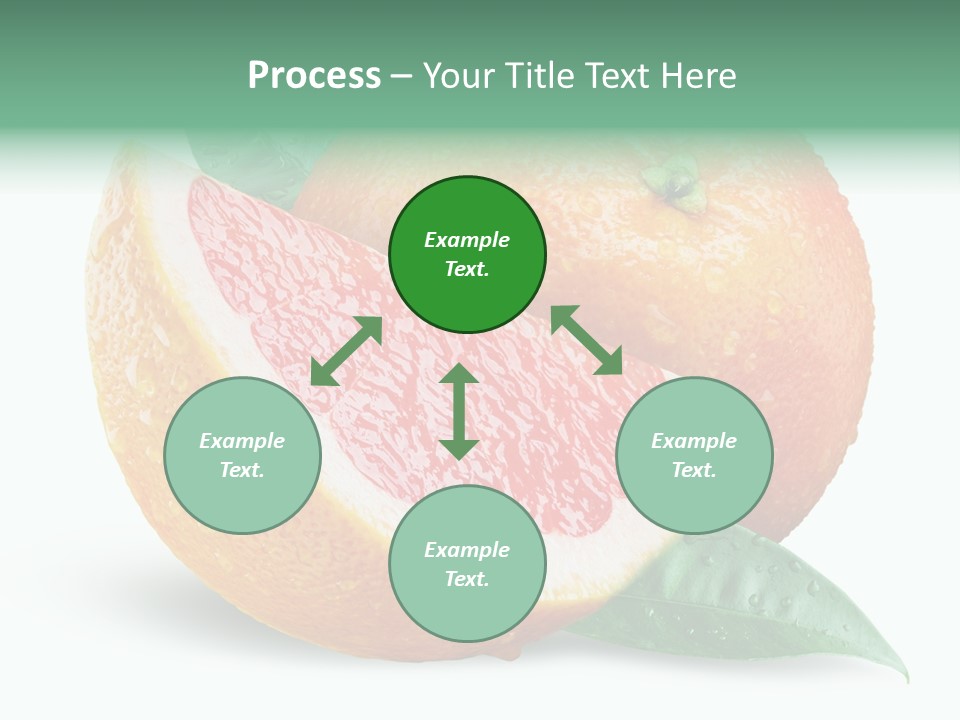 Process – Your Title Text Here

Example Text.

Example Text.

Example Text.

Example Text.